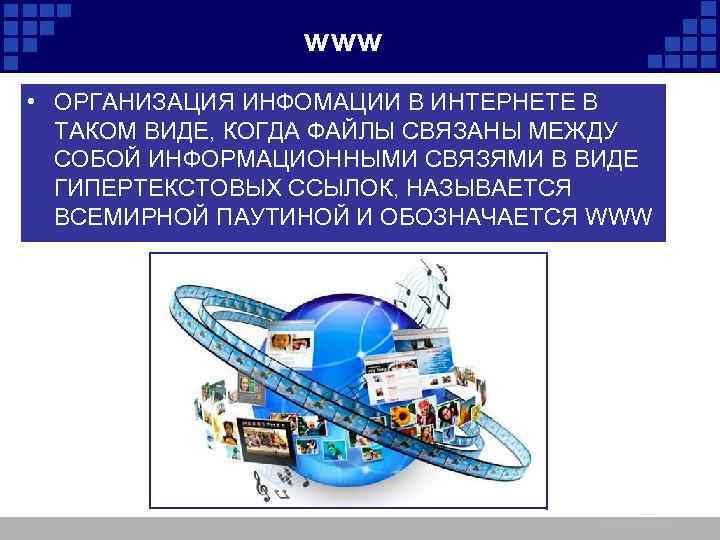 WWW

• ОРГАНИЗАЦИЯ ИНФОМАЦИИ В ИНТЕРНЕТЕ В ТАКОМ ВИДЕ, КОГДА ФАЙЛЫ СВЯЗАНЫ МЕЖДУ СОБОЙ ИНФОРМАЦИОННЫМИ СВЯЗЯМИ В ВИДЕ ГИПЕРТЕКСТОВЫХ ССЫЛОК, НАЗЫВАЕТСЯ ВСЕМИРНОЙ ПАУТИНОЙ И ОБОЗНАЧАЕТСЯ WWW